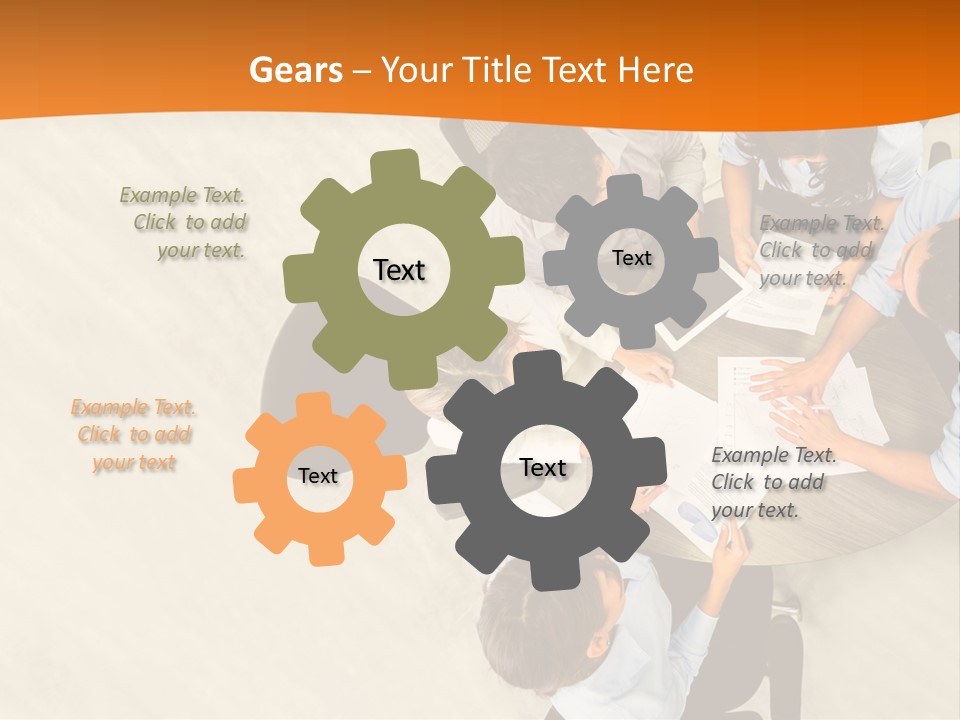 Gears – Your Title Text Here

Example Text. Click to add your text.

Text

Text

Example Text. Click to add your text.

Example Text. Click to add your text

Text

Text

Example Text. Click to add your text.